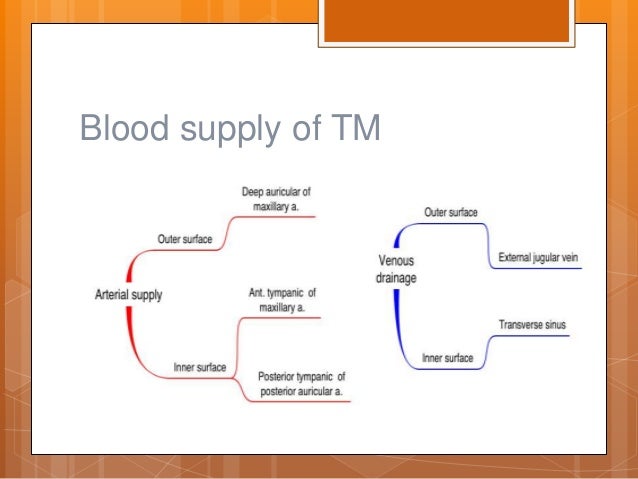 Blood supply of TM

Arterial supply

Outer surface

Deep auricular of maxillary a.

Inner surface

Ant. tympanic of maxillary a.

Posterior tympanic of posterior auricular a.

Venous drainage

Outer surface

External jugular vein

Inner surface

Transverse sinus